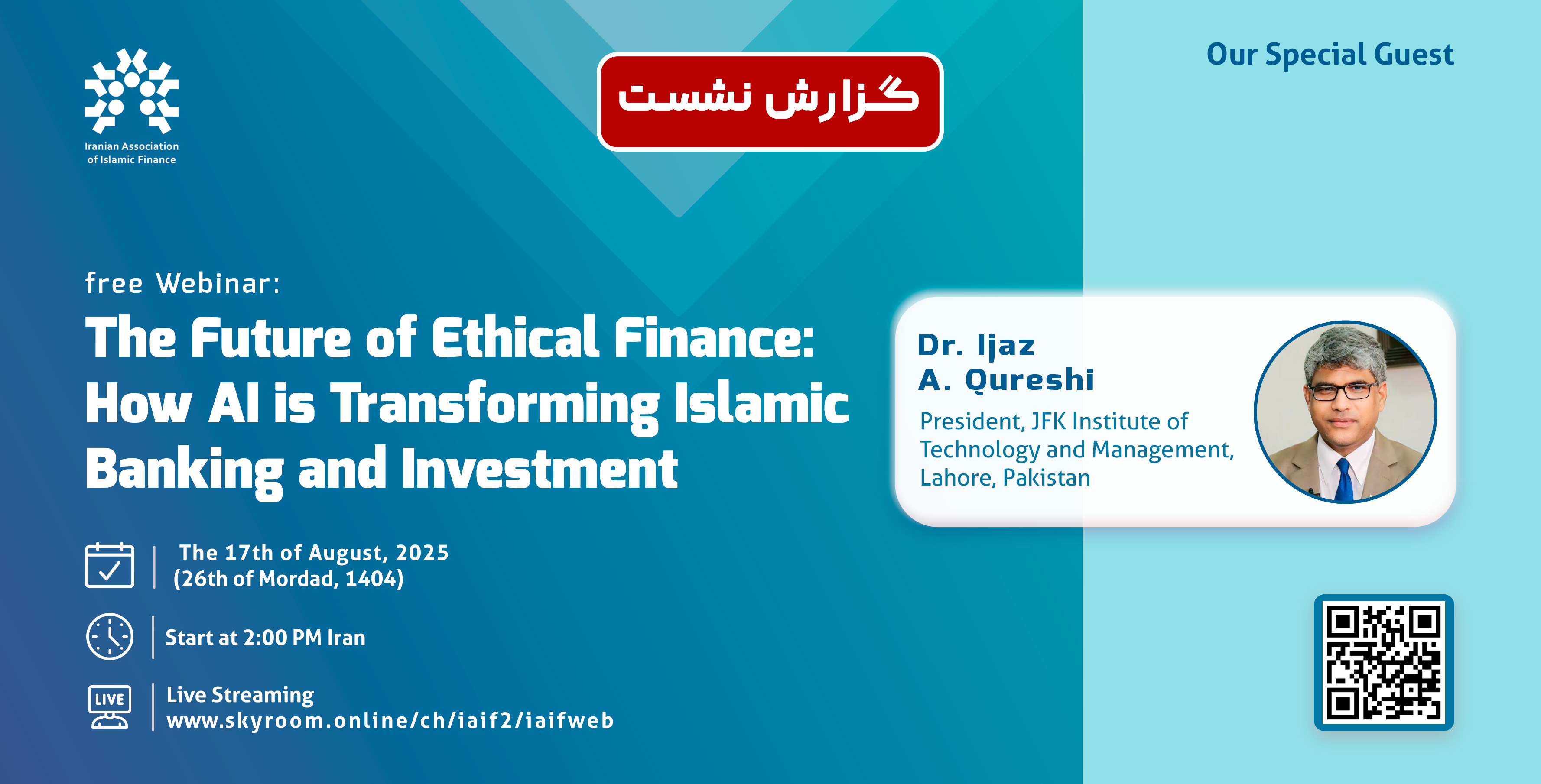 Iranian Association of Islamic Finance

گزارش نشست

Our Special Guest

free Webinar:

The Future of Ethical Finance: How AI is Transforming Islamic Banking and Investment

Dr. Ijaz A. Qureshi

President, JFK Institute of Technology and Management, Lahore, Pakistan

The 17th of August, 2025
(26th of Mordad, 1404)

Start at 2:00 PM Iran

LIVE

Live Streaming
www.skyroom.online/ch/iaif2/iaifweb